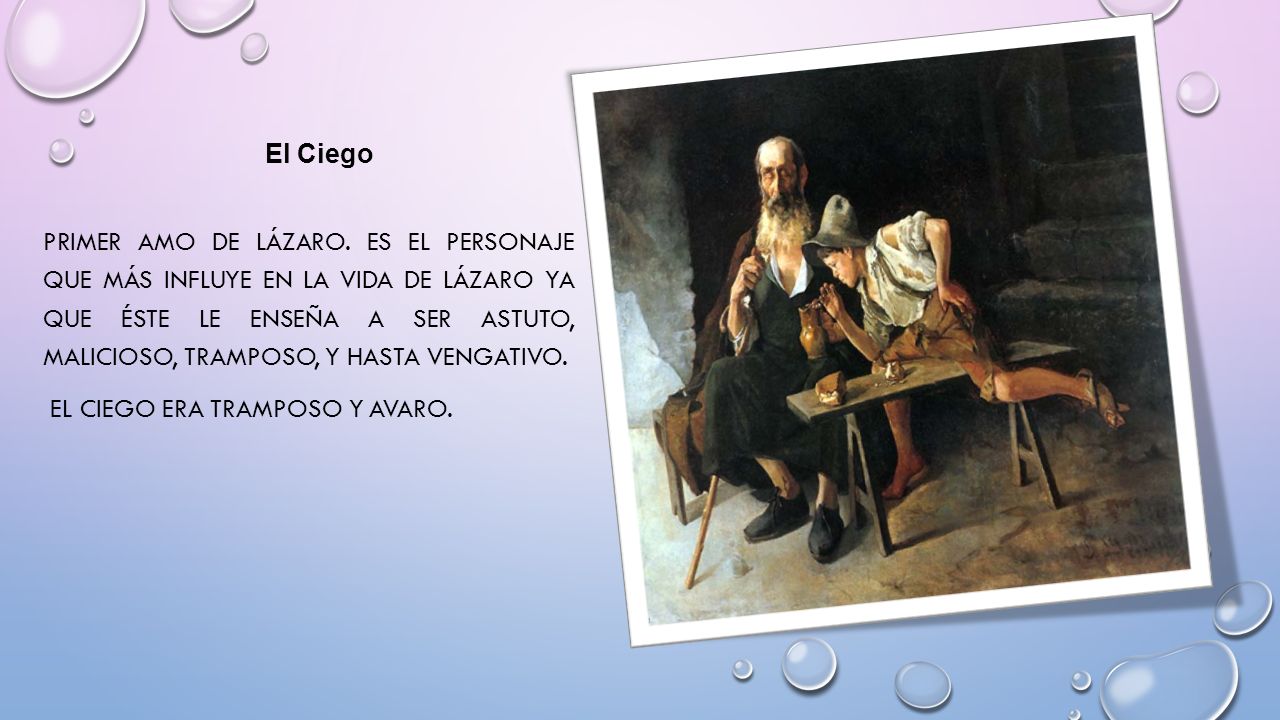 El Ciego

PRIMER AMO DE LÁZARO. ES EL PERSONAJE QUE MÁS INFLUYE EN LA VIDA DE LÁZARO YA QUE ÉSTE LE ENSEÑA A SER ASTUTO, MALICIOSO, TRAMPOSO, Y HASTA VENGATIVO.

EL CIEGO ERA TRAMPOSO Y AVARO.